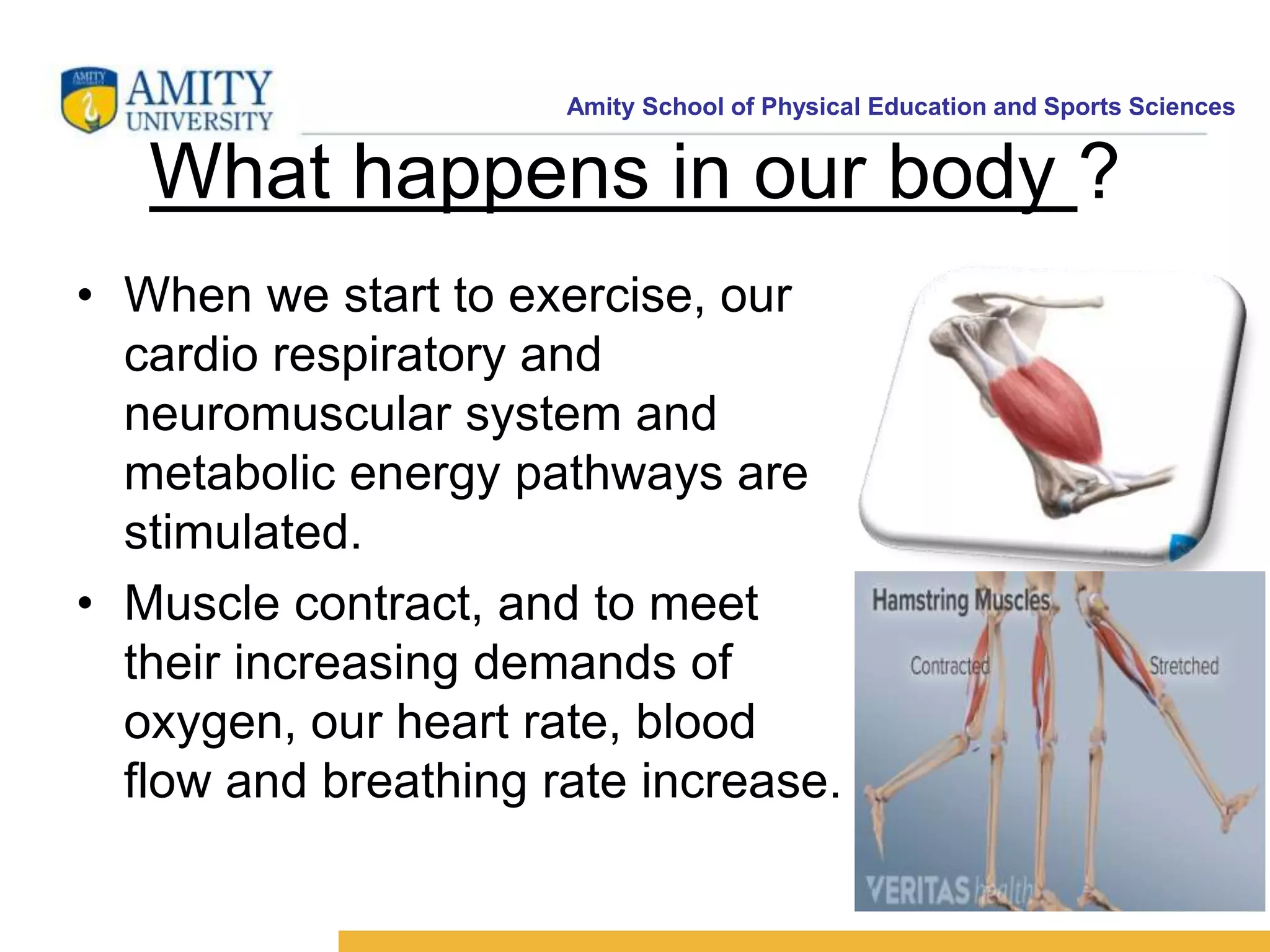 AMITY UNIVERSITY

Amity School of Physical Education and Sports Sciences

What happens in our body ?

• When we start to exercise, our cardio respiratory and neuromuscular system and metabolic energy pathways are stimulated.

• Muscle contract, and to meet their increasing demands of oxygen, our heart rate, blood flow and breathing rate increase.

Hamstring Muscles

Contracted

Stretched

VERITAS health